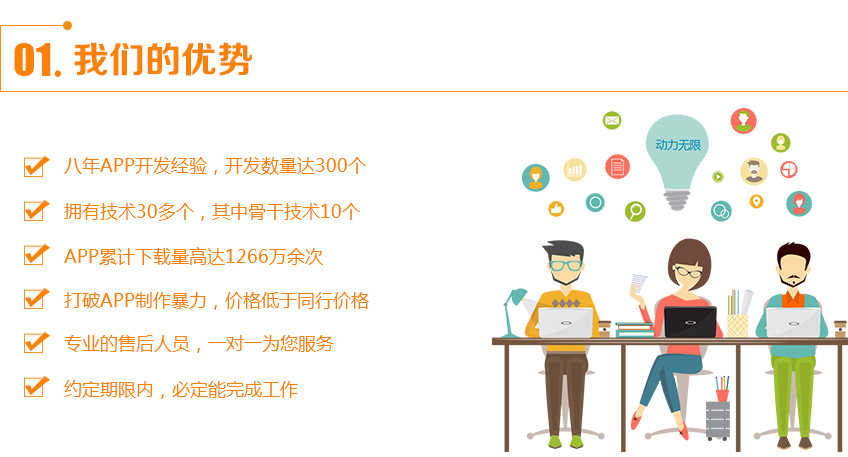 01. 我们的优势

八年APP开发经验，开发数量达300个

拥有技术30多个，其中骨干技术10个

APP累计下载量高达1266万余次

打破APP制作暴力，价格低于同行价格

专业的售后人员，一对一为您服务

约定期限内，必定能完成工作

动力无限